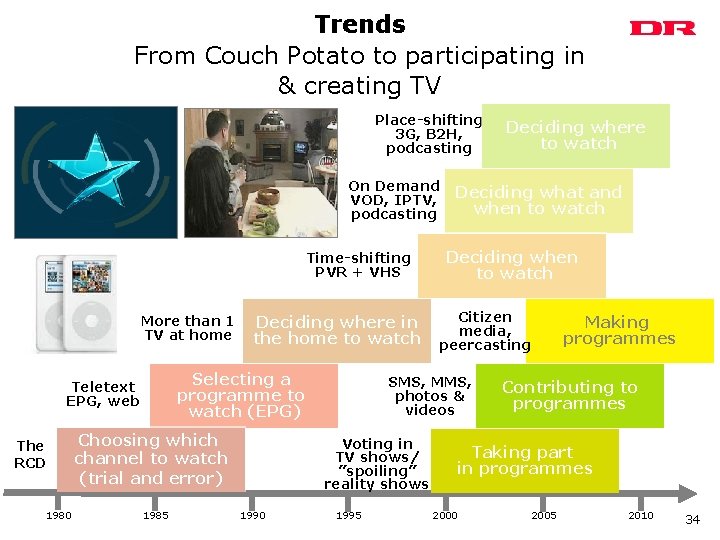 Trends
From Couch Potato to participating in & creating TV

DR

Place-shifting 3G, B2H, podcasting

Deciding where to watch

On Demand VOD, IPTV, podcasting

Deciding what and when to watch

Time-shifting PVR + VHS

Deciding when to watch

More than 1 TV at home

Deciding where in the home to watch

Citizen media, peercasting

Making programmes

Teletext EPG, web

Selecting a programme to watch (EPG)

SMS, MMS, photos & videos

Contributing to programmes

The RCD

Choosing which channel to watch (trial and error)

Voting in TV shows/ "spoiling" reality shows

Taking part in programmes

1980 1985 1990 1995 2000 2005 2010

34